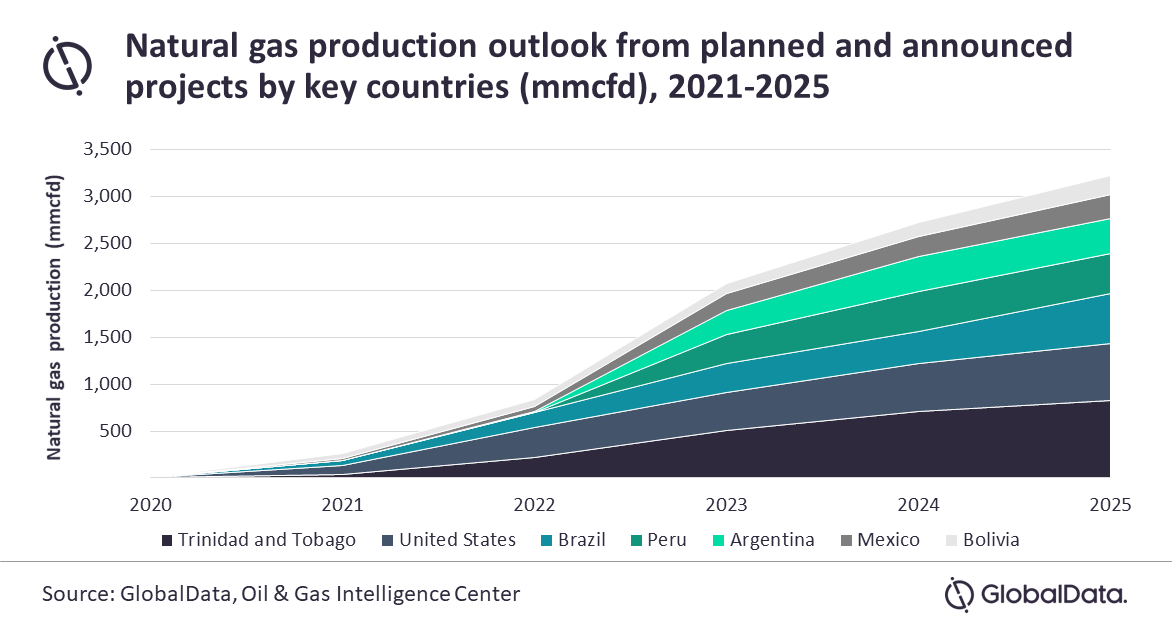 Natural gas production outlook from planned and announced projects by key countries (mmcfd), 2021-2025

Natural gas production (mmcfd)

3,500
3,000
2,500
2,000
1,500
1,000
500

2020 2021 2022 2023 2024 2025

Trinidad and Tobago United States Brazil Peru Argentina Mexico Bolivia

Source: GlobalData, Oil & Gas Intelligence Center

GlobalData.